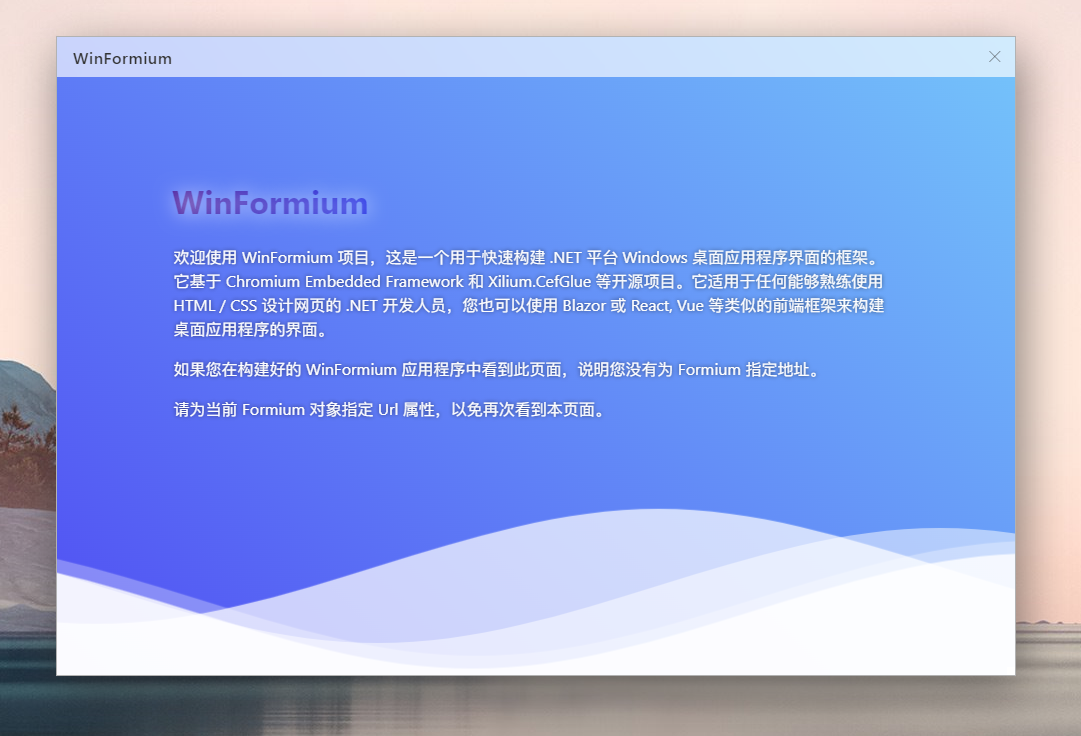 WinFormium

WinFormium

欢迎使用 WinFormium 项目，这是一个用于快速构建 .NET 平台 Windows 桌面应用程序界面的框架。它基于 Chromium Embedded Framework 和 Xilium.CefGlue 等开源项目。它适用于任何能够熟练使用 HTML / CSS 设计网页的 .NET 开发人员，您也可以使用 Blazor 或 React, Vue 等类似的前端框架来构建桌面应用程序的界面。

如果您在构建好的 WinFormium 应用程序中看到此页面，说明您没有为 Formium 指定地址。

请为当前 Formium 对象指定 Url 属性，以免再次看到本页面。